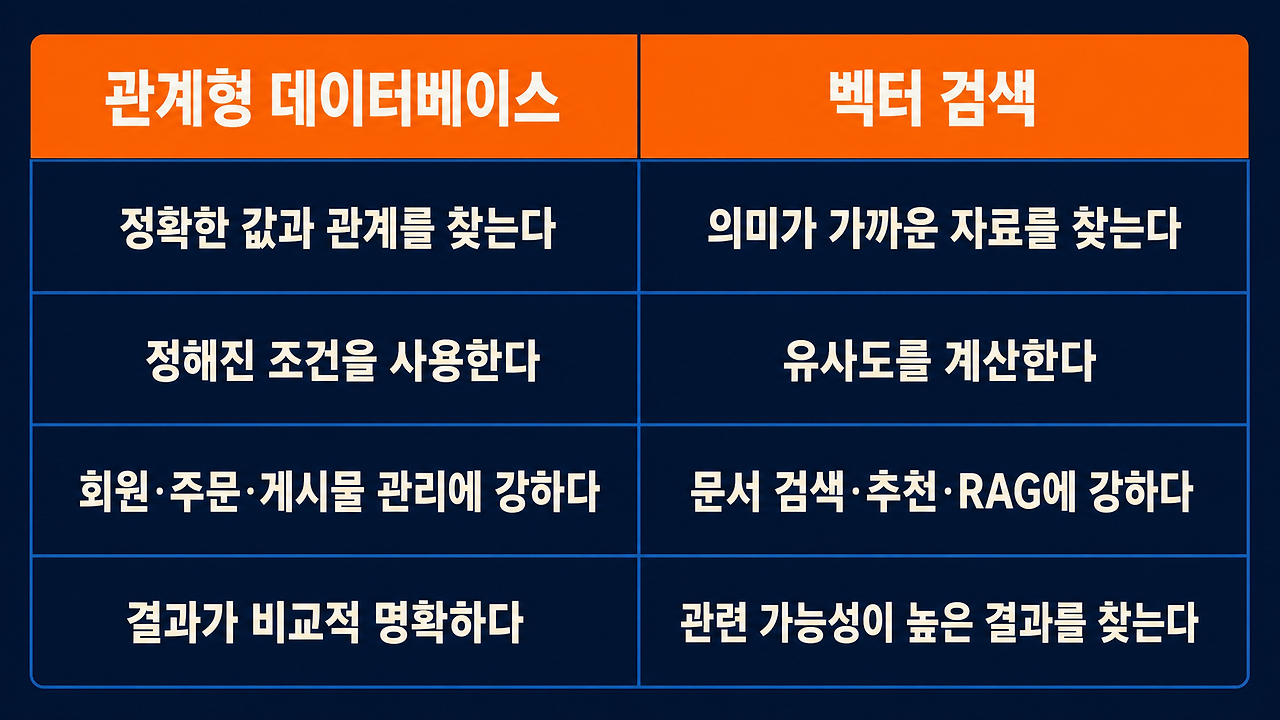 | 관계형 데이터베이스 | 벡터 검색 |
|---|---|
| 정확한 값과 관계를 찾는다 | 의미가 가까운 자료를 찾는다 |
| 정해진 조건을 사용한다 | 유사도를 계산한다 |
| 회원·주문·게시물 관리에 강하다 | 문서 검색·추천·RAG에 강하다 |
| 결과가 비교적 명확하다 | 관련 가능성이 높은 결과를 찾는다 |